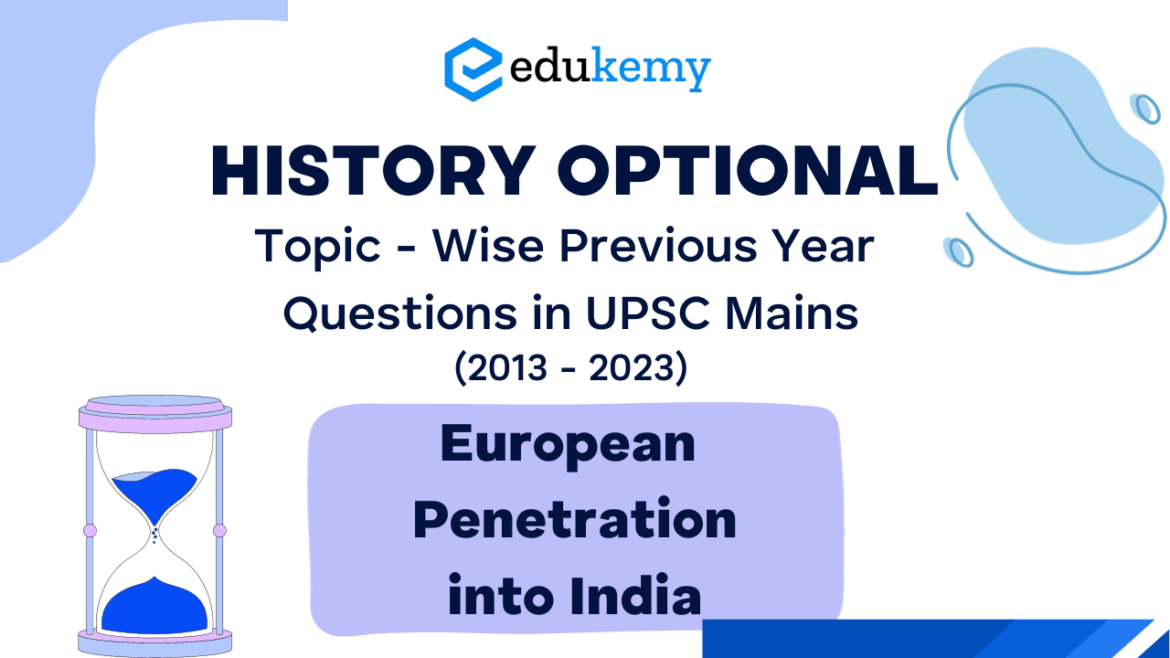 edukemy

HISTORY OPTIONAL

Topic - Wise Previous Year Questions in UPSC Mains (2013 - 2023)

European Penetration into India